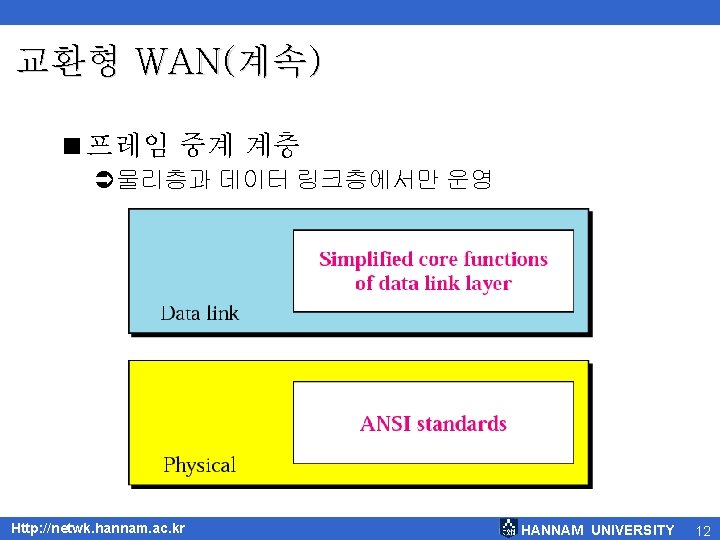 교환형 WAN(계속)

■ 프레임 중계 계층

➲ 물리층과 데이터 링크층에서만 운영

Simplified core functions of data link layer

Data link

ANSI standards

Physical

Http://netwk.hannam.ac.kr

HANNAM UNIVERSITY 12